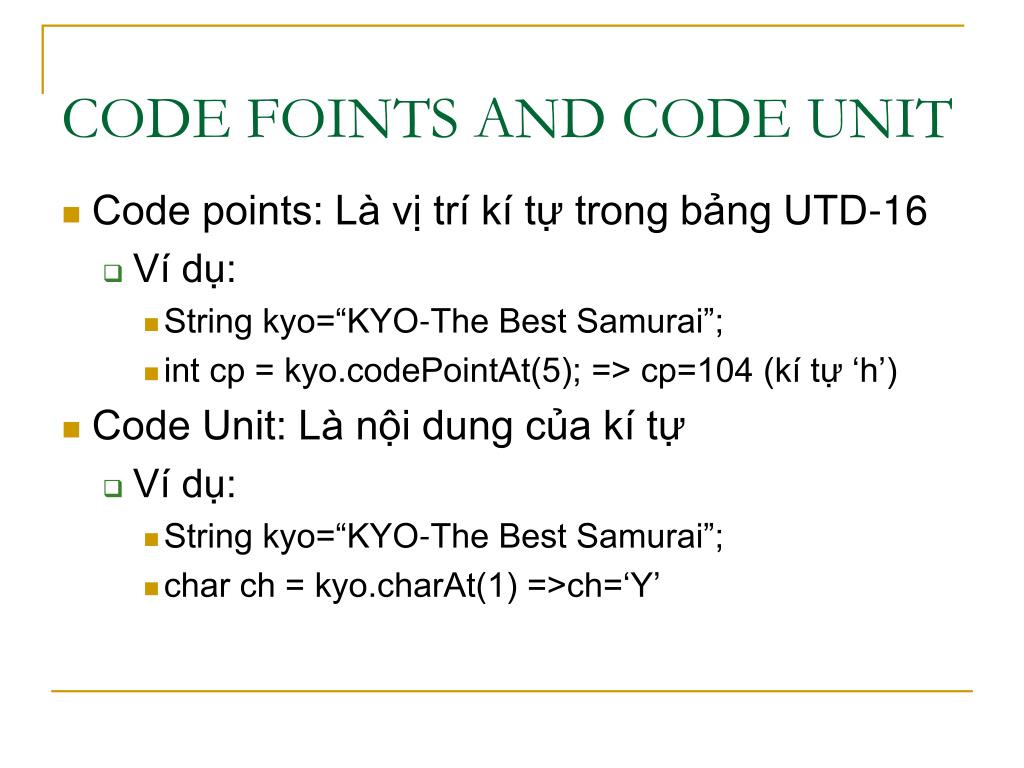 CODE FOINTS AND CODE UNIT

Code points: Là vị trí kí tự trong bảng UTD-16

Ví dụ:

String kyo=“KYO-The Best Samurai”;

int cp = kyo.codePointAt(5); => cp=104 (kí tự ‘h’)

Code Unit: Là nội dung của kí tự

Ví dụ:

String kyo=“KYO-The Best Samurai”;

char ch = kyo.charAt(1) =>ch=‘Y’